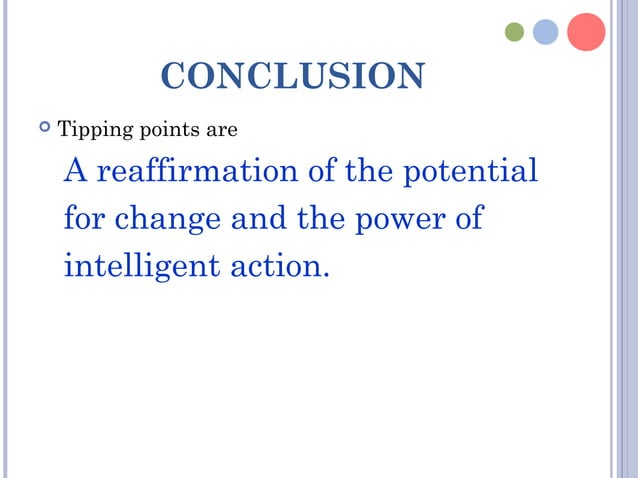 CONCLUSION

Tipping points are

A reaffirmation of the potential for change and the power of intelligent action.